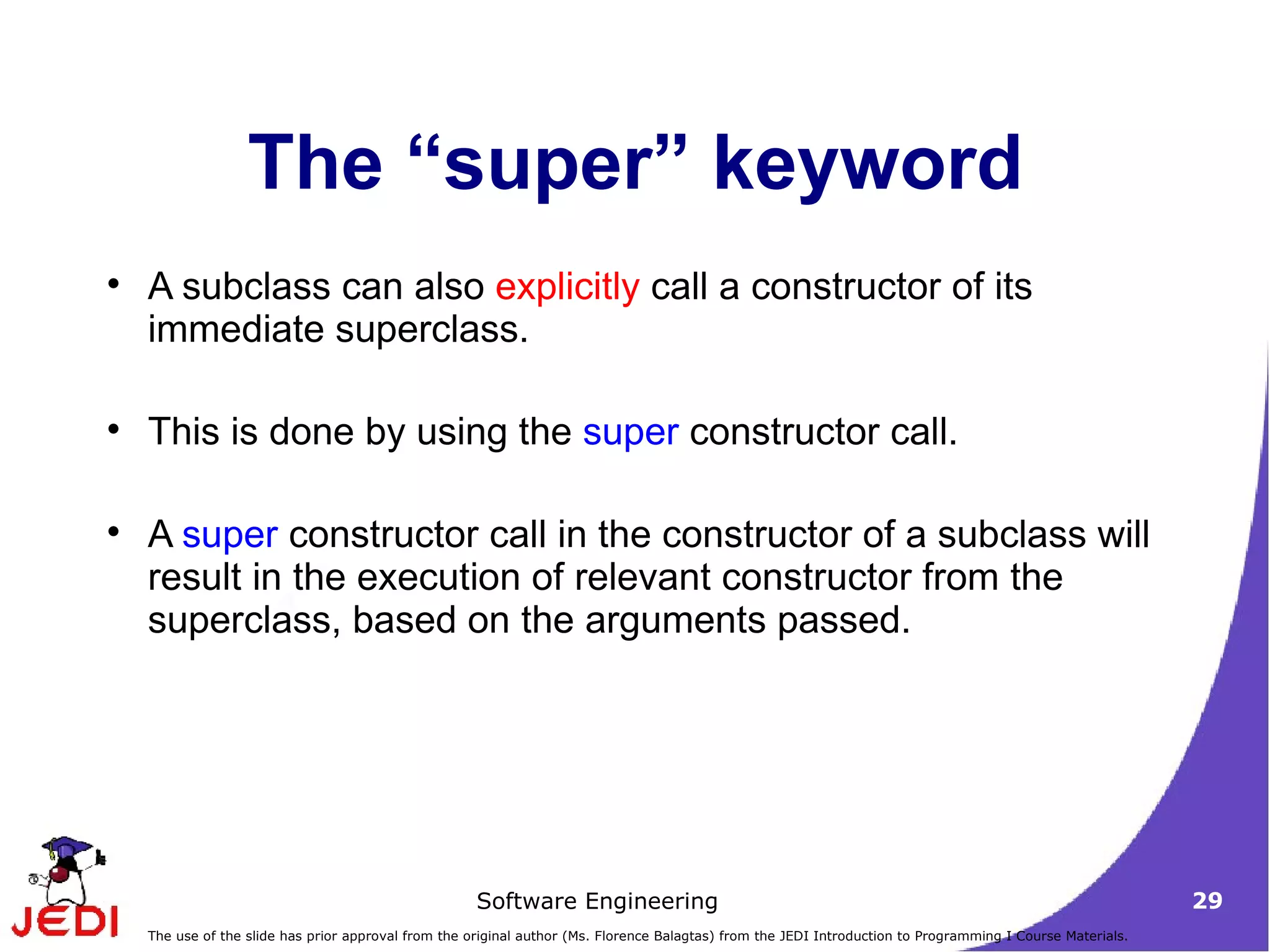 The “super” keyword

• A subclass can also explicitly call a constructor of its immediate superclass.

• This is done by using the super constructor call.

• A super constructor call in the constructor of a subclass will result in the execution of relevant constructor from the superclass, based on the arguments passed.

JEDI

Software Engineering

29

The use of the slide has prior approval from the original author (Ms. Florence Balagtas) from the JEDI Introduction to Programming I Course Materials.